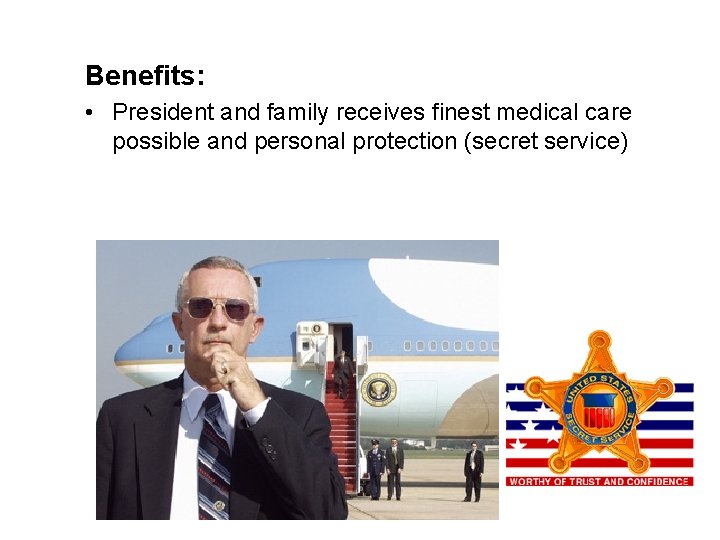 Benefits:

• President and family receives finest medical care possible and personal protection (secret service)

UNITED STATES SECRET SERVICE

WORTHY OF TRUST AND CONFIDENCE